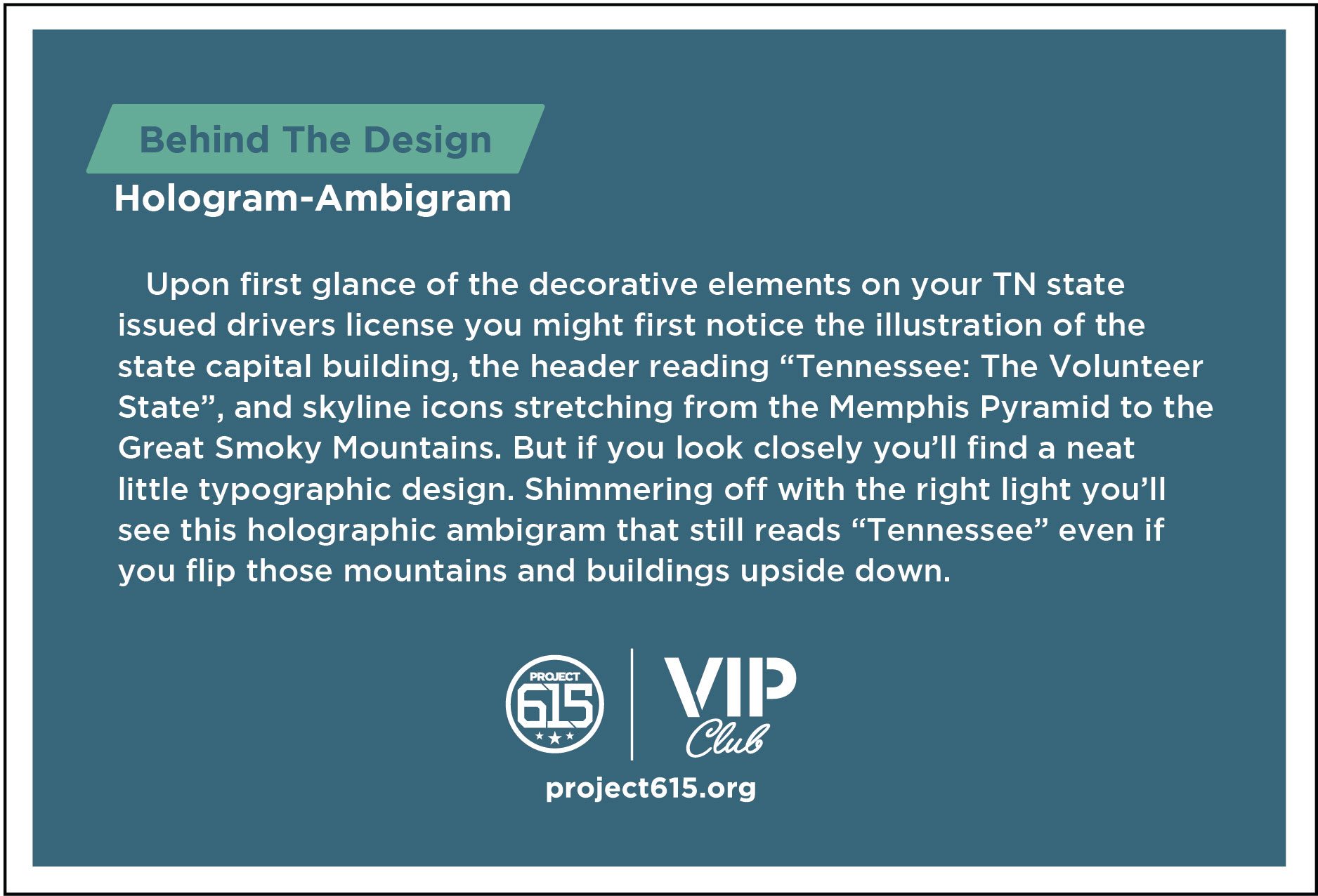 Behind The Design

Hologram-Ambigram

Upon first glance of the decorative elements on your TN state issued drivers license you might first notice the illustration of the state capital building, the header reading “Tennessee: The Volunteer State”, and skyline icons stretching from the Memphis Pyramid to the Great Smoky Mountains. But if you look closely you’ll find a neat little typographic design. Shimmering off with the right light you’ll see this holographic ambigram that still reads “Tennessee” even if you flip those mountains and buildings upside down.

PROJECT 615

VIP Club

project615.org